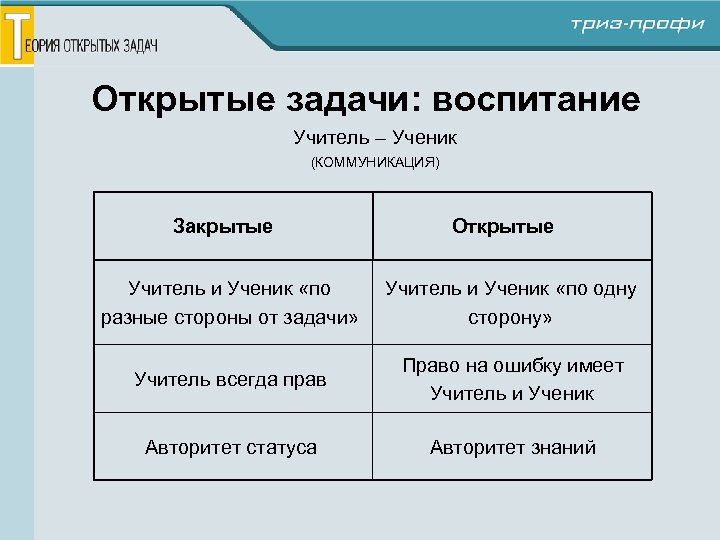 ТЕОРИЯ ОТКРЫТЫХ ЗАДАЧ

триз-профи

Открытые задачи: воспитание

Учитель – Ученик
(КОММУНИКАЦИЯ)

| Закрытые | Открытые |
|---|---|
| Учитель и Ученик «по разные стороны от задачи» | Учитель и Ученик «по одну сторону» |
| Учитель всегда прав | Право на ошибку имеет Учитель и Ученик |
| Авторитет статуса | Авторитет знаний |